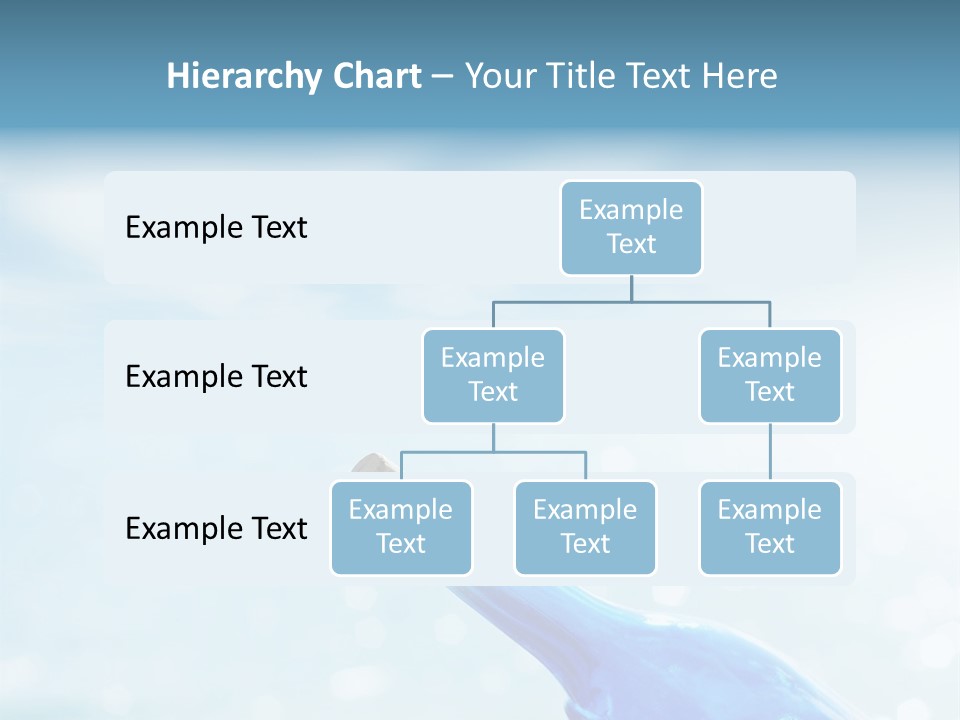 Hierarchy Chart – Your Title Text Here

Example Text

Example Text

Example Text

Example Text

Example Text

Example Text

Example Text

Example Text

Example Text